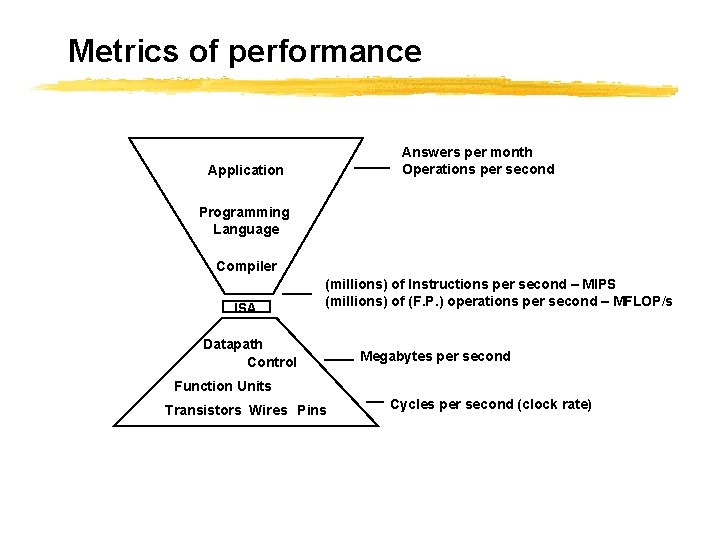 Metrics of performance

Application

Programming Language

Compiler

ISA

Datapath

Control

Function Units

Transistors Wires Pins

Answers per month
Operations per second

(millions) of Instructions per second – MIPS
(millions) of (F.P.) operations per second – MFLOP/s

Megabytes per second

Cycles per second (clock rate)